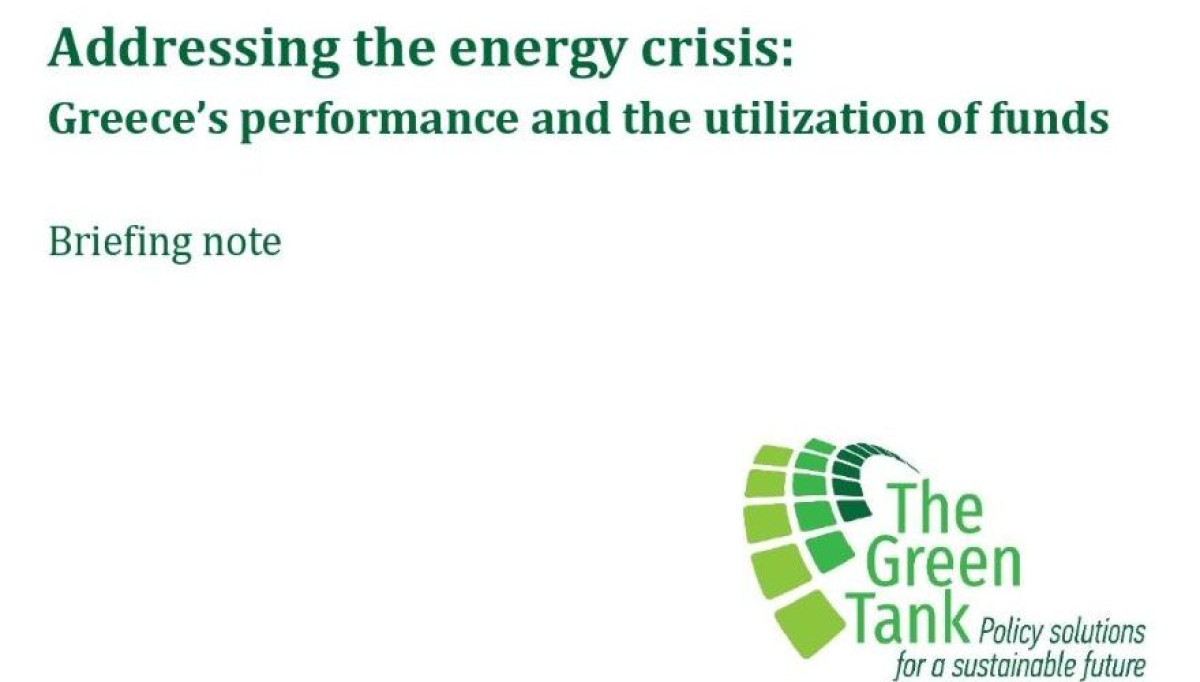 Addressing the energy crisis:
Greece's performance and the utilization of funds

Briefing note

The Green Tank Policy solutions for a sustainable future